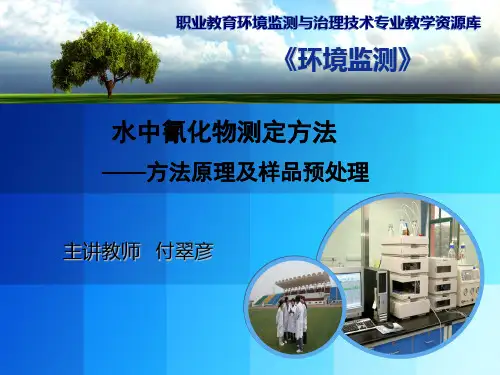 职业教育环境监测与治理技术专业教学资源库

《环境监测》

水中氰化物测定方法

——方法原理及样品预处理

主讲教师 付翠彦